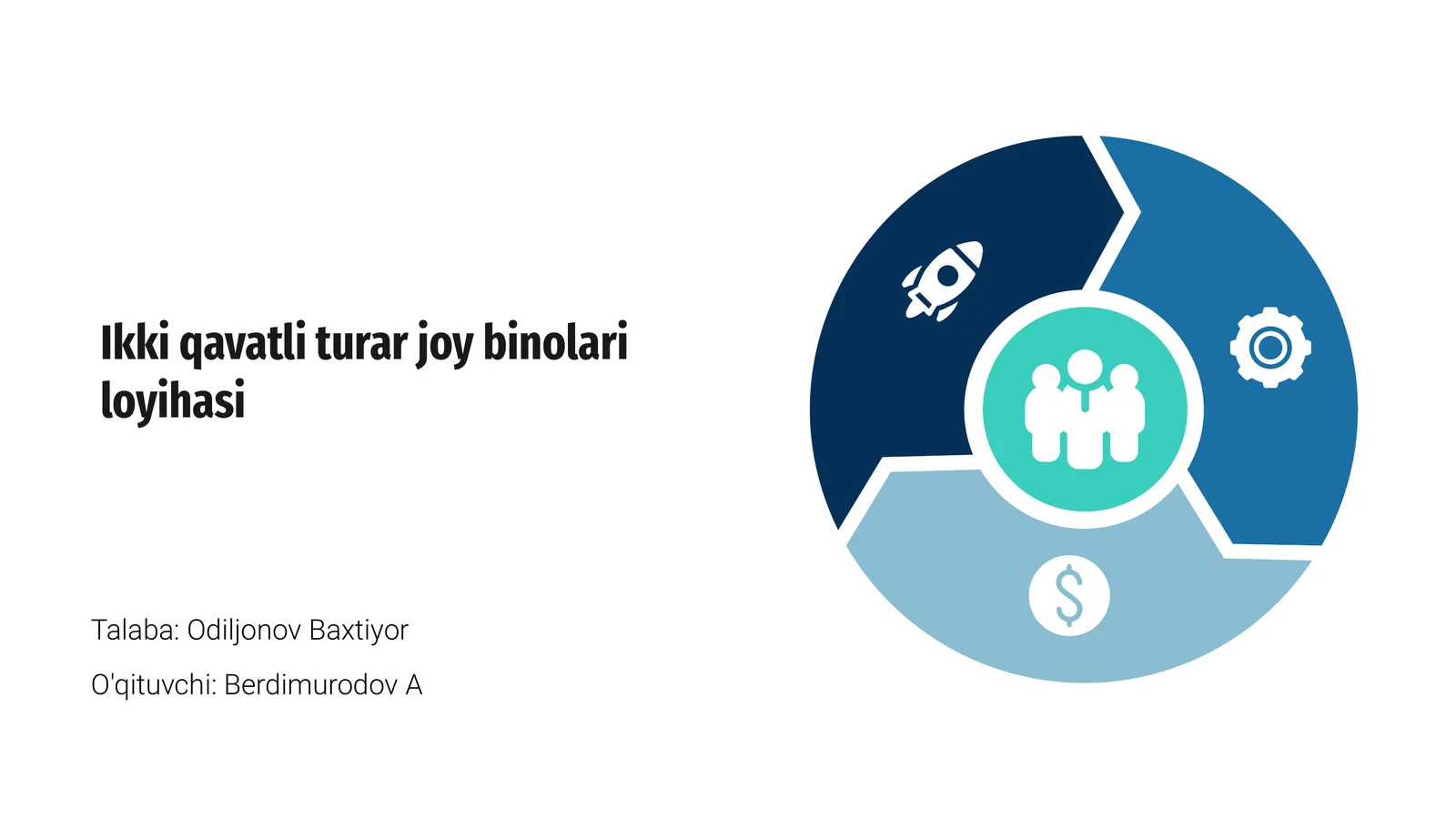 Ikki qavatli turar joy binolari loyihasi

Talaba: Odiljonov Baxtiyor

O'qituvchi: Berdimurodov A